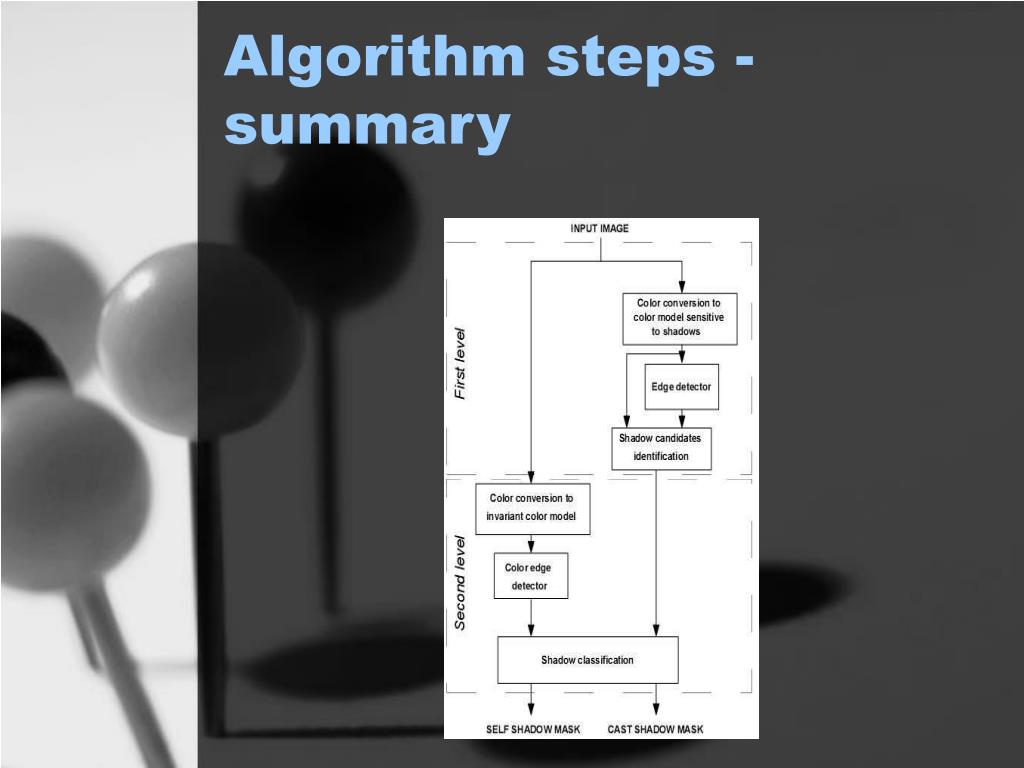 Algorithm steps - summary

INPUT IMAGE

First level

Color conversion to color model sensitive to shadows

Edge detector

Shadow candidates identification

Second level

Color conversion to invariant color model

Color edge detector

Shadow classification

SELF SHADOW MASK

CAST SHADOW MASK